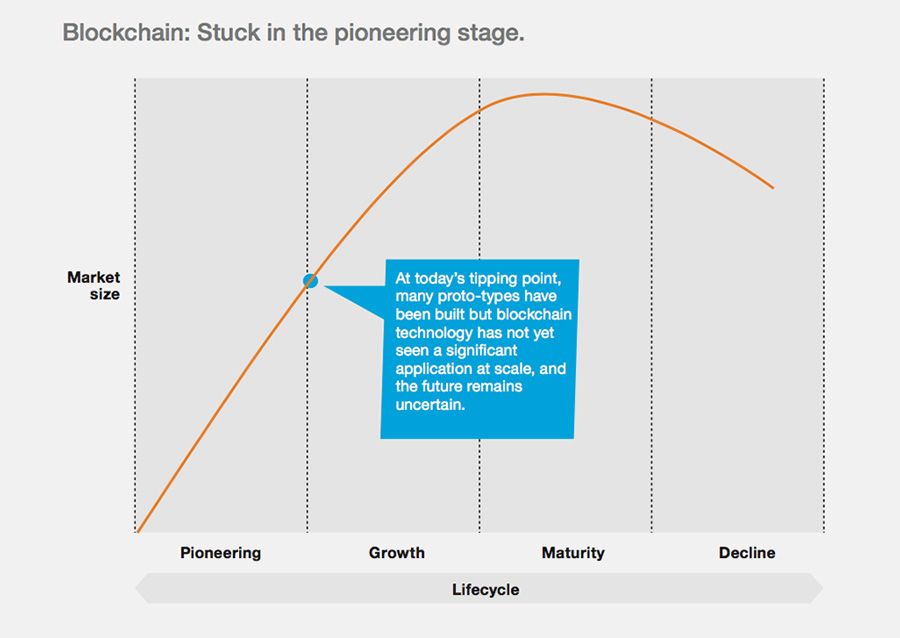 Blockchain: Stuck in the pioneering stage.

Market size

At today's tipping point, many proto-types have been built but blockchain technology has not yet seen a significant application at scale, and the future remains uncertain.

Pioneering

Growth

Maturity

Decline

Lifecycle